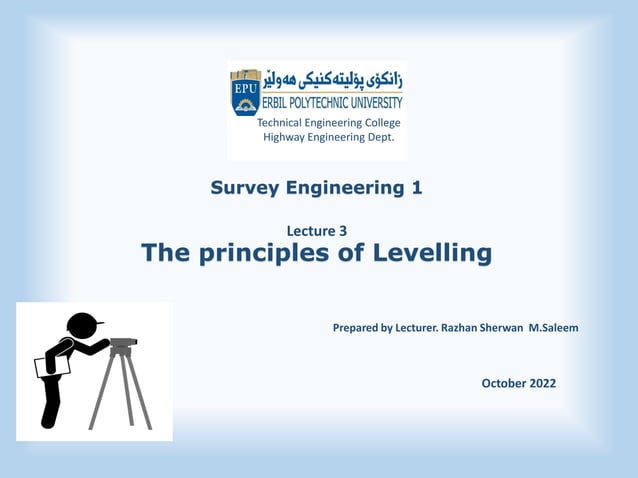 EPU
زانکۆی پۆلیتەکنیکی هەولێر
ERBIL POLYTECHNIC UNIVERSITY
Technical Engineering College
Highway Engineering Dept.

Survey Engineering 1

Lecture 3
The principles of Levelling

Prepared by Lecturer. Razhan Sherwan M.Saleem

October 2022